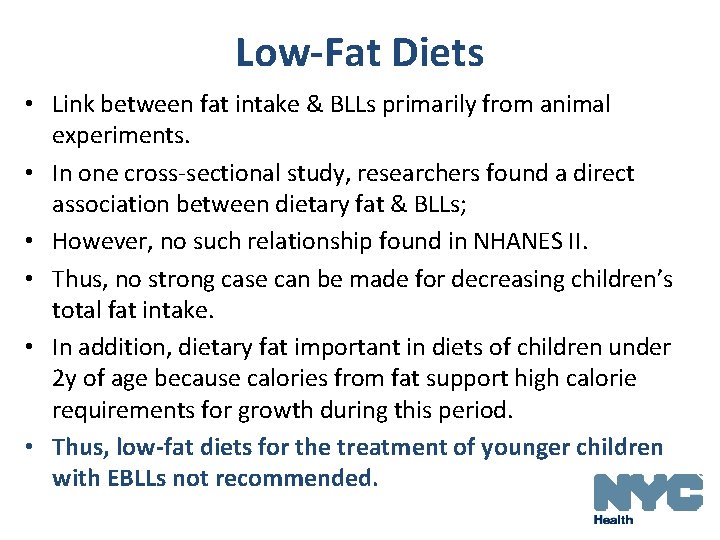 Low-Fat Diets

• Link between fat intake & BLLs primarily from animal experiments.
• In one cross-sectional study, researchers found a direct association between dietary fat & BLLs;
• However, no such relationship found in NHANES II.
• Thus, no strong case can be made for decreasing children's total fat intake.
• In addition, dietary fat important in diets of children under 2y of age because calories from fat support high calorie requirements for growth during this period.
• Thus, low-fat diets for the treatment of younger children with EBLLs not recommended.

NYC
Health